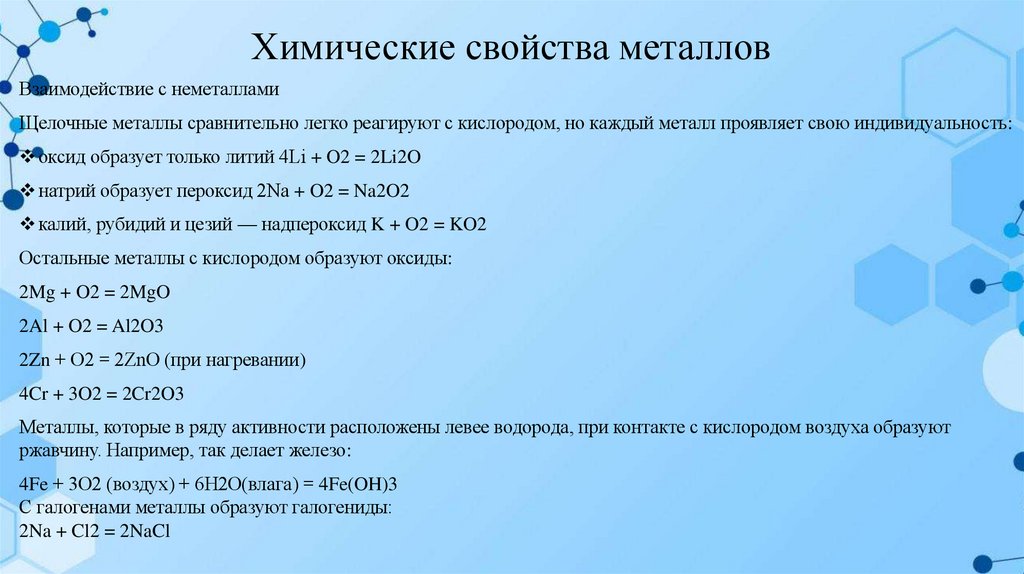 Химические свойства металлов

Взаимодействие с неметаллами

Щелочные металлы сравнительно легко реагируют с кислородом, но каждый металл проявляет свою индивидуальность:

❖ оксид образует только литий 4Li + O2 = 2Li2O

❖ натрий образует пероксид 2Na + O2 = Na2O2

❖ калий, рубидий и цезий — надпероксид K + O2 = KO2

Остальные металлы с кислородом образуют оксиды:

2Mg + O2 = 2MgO

2Al + O2 = Al2O3

2Zn + O2 = 2ZnO (при нагревании)

4Cr + 3O2 = 2Cr2O3

Металлы, которые в ряду активности расположены левее водорода, при контакте с кислородом воздуха образуют ржавчину. Например, так делает железо:

4Fe + 3O2 (воздух) + 6H2O(влага) = 4Fe(OH)3
С галогенами металлы образуют галогениды:
2Na + Cl2 = 2NaCl